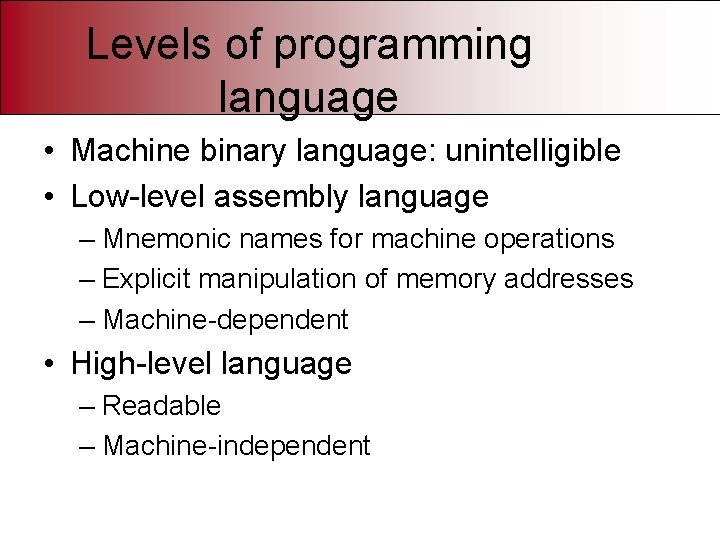 Levels of programming language

• Machine binary language: unintelligible
• Low-level assembly language
– Mnemonic names for machine operations
– Explicit manipulation of memory addresses
– Machine-dependent
• High-level language
– Readable
– Machine-independent